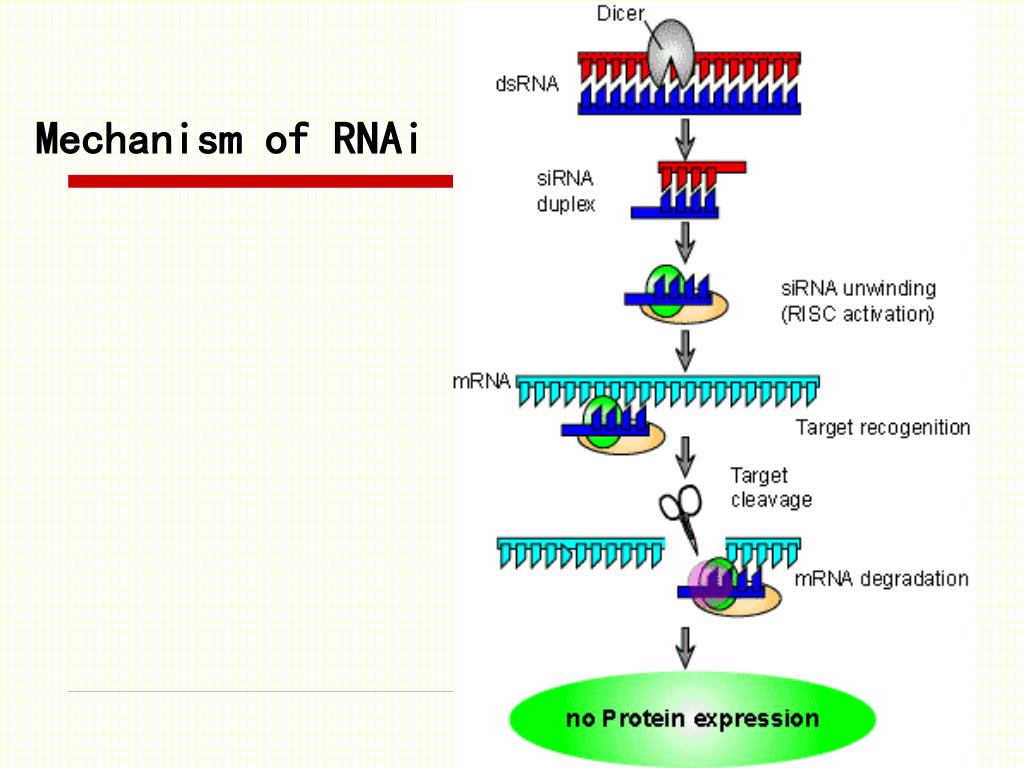 Mechanism of RNAi

Dicer

dsRNA

siRNA duplex

siRNA unwinding (RISC activation)

mRNA

Target recogenition

Target cleavage

mRNA degradation

no Protein expression